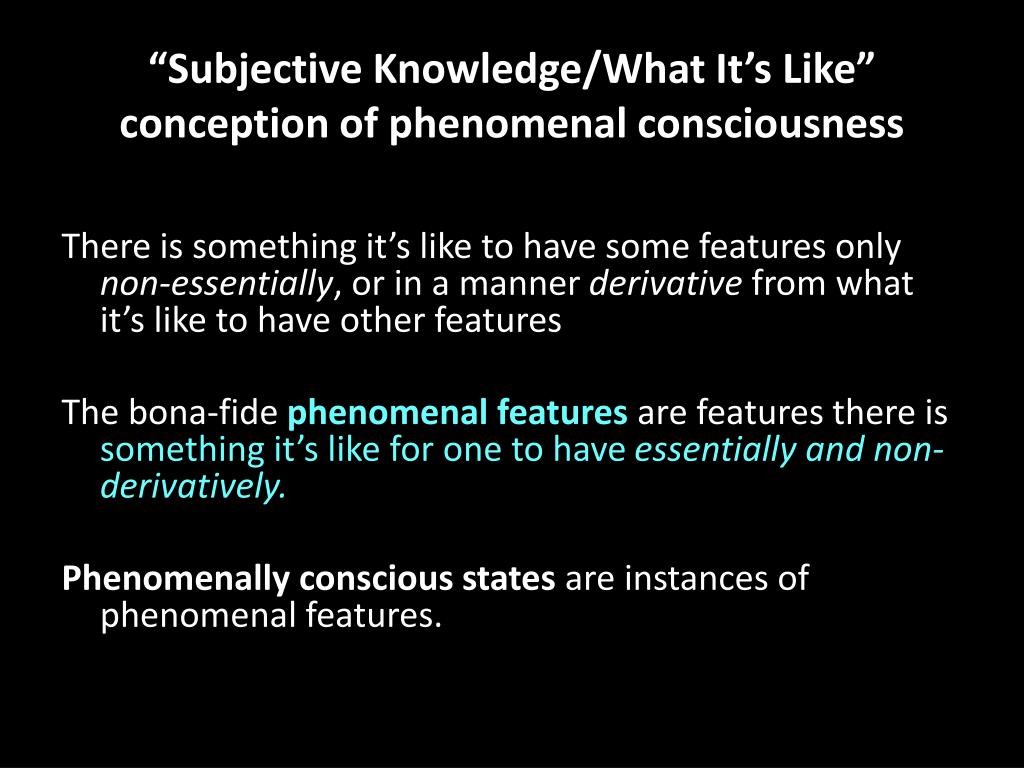 “Subjective Knowledge/What It’s Like” conception of phenomenal consciousness

There is something it’s like to have some features only non-essentially, or in a manner derivative from what it’s like to have other features

The bona-fide phenomenal features are features there is something it’s like for one to have essentially and non-derivatively.

Phenomenally conscious states are instances of phenomenal features.